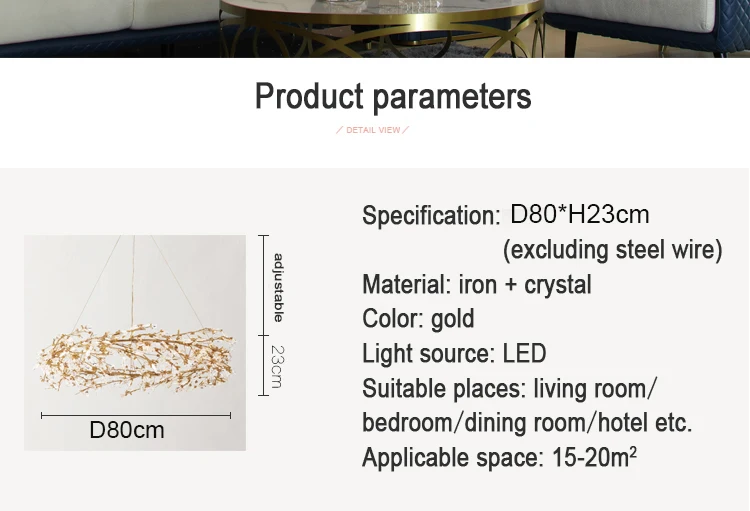 Product parameters

/ DETAIL VIEW /

adjustable

23cm

D80cm

Specification: D80*H23cm (excluding steel wire)

Material: iron + crystal

Color: gold

Light source: LED

Suitable places: living room/ bedroom/dining room/hotel etc.

Applicable space: 15-20m$^2$